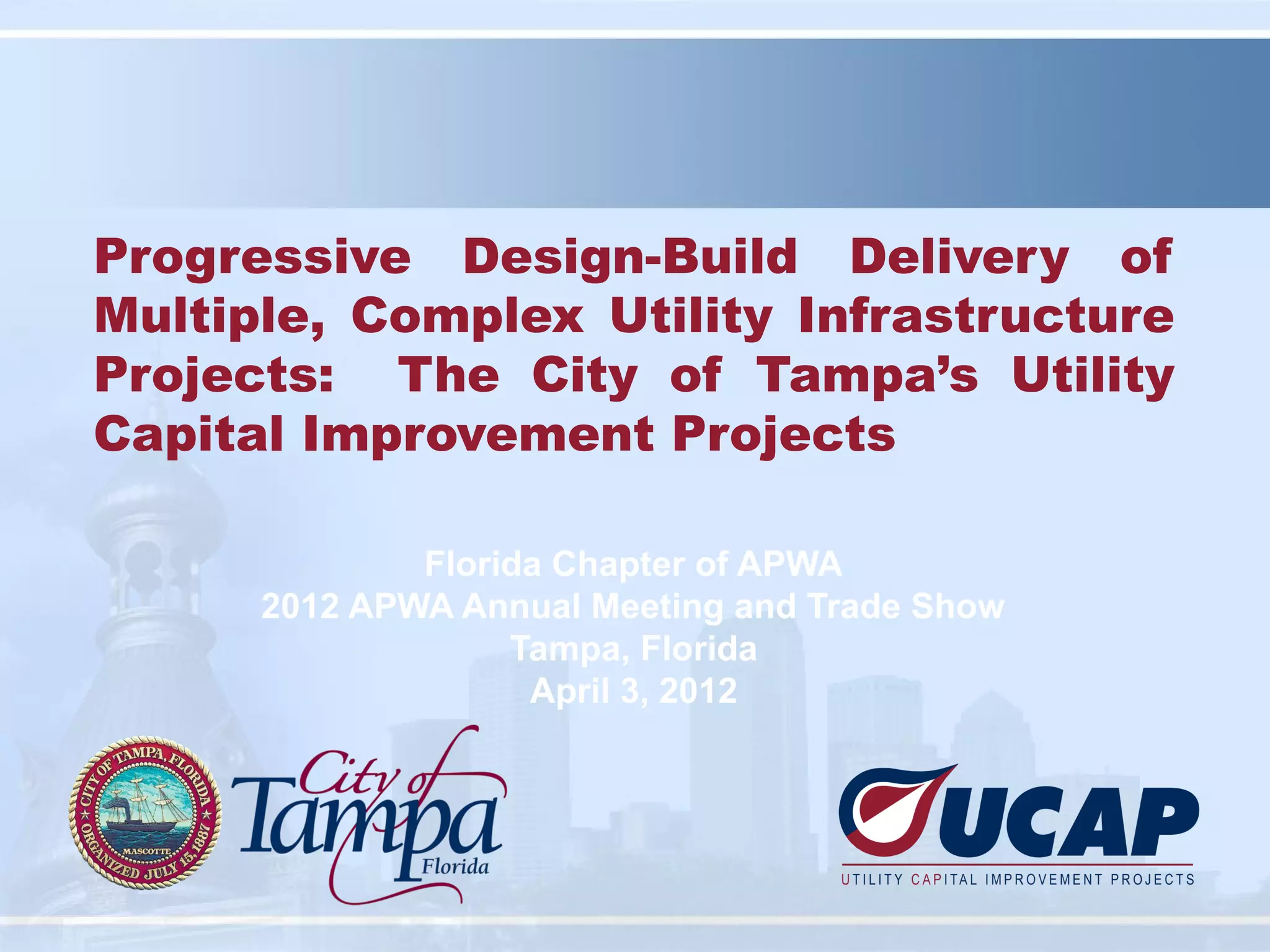 Progressive Design-Build Delivery of Multiple, Complex Utility Infrastructure Projects: The City of Tampa's Utility Capital Improvement Projects

Florida Chapter of APWA
2012 APWA Annual Meeting and Trade Show
Tampa, Florida
April 3, 2012

CITY OF TAMPA, FLORIDA
MASCOTTE
ORGANIZED JULY 15, 1887

City of Tampa Florida

UCAP
UTILITY CAPITAL IMPROVEMENT PROJECTS